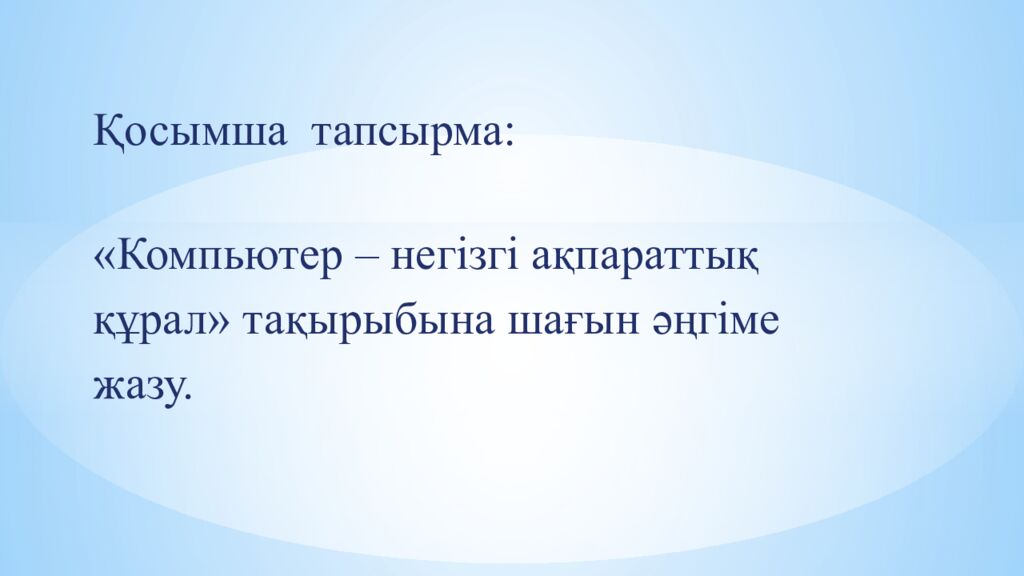 Қосымша тапсырма:

«Компьютер – негізгі ақпараттық құрал» тақырыбына шағын әңгіме жазу.